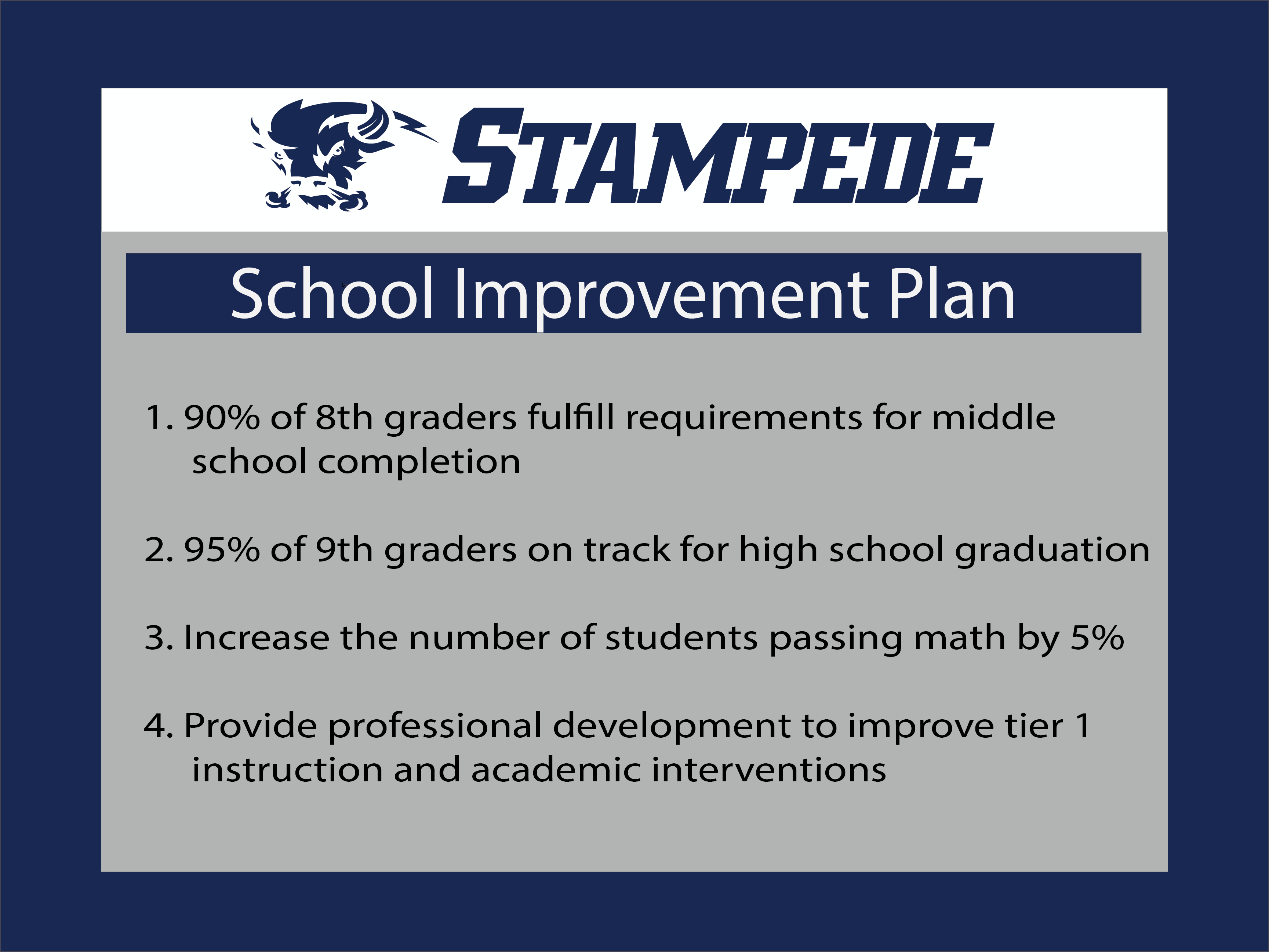 STAMPEDE

School Improvement Plan

1. 90% of 8th graders fulfill requirements for middle school completion

2. 95% of 9th graders on track for high school graduation

3. Increase the number of students passing math by 5%

4. Provide professional development to improve tier 1 instruction and academic interventions